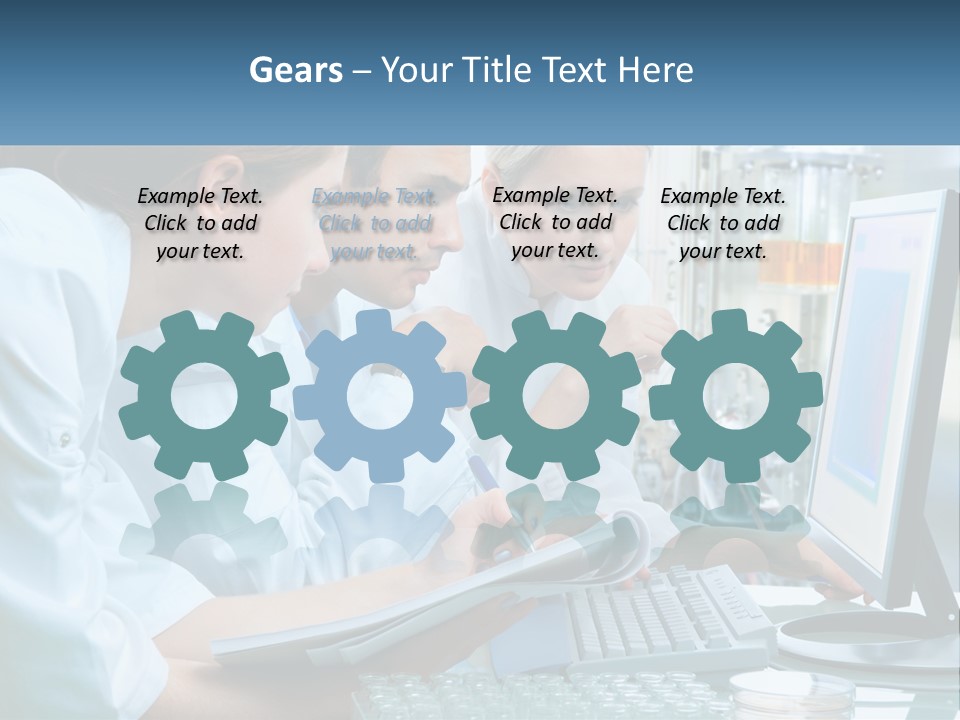 Gears – Your Title Text Here

Example Text. Click to add your text.

Example Text. Click to add your text.

Example Text. Click to add your text.

Example Text. Click to add your text.